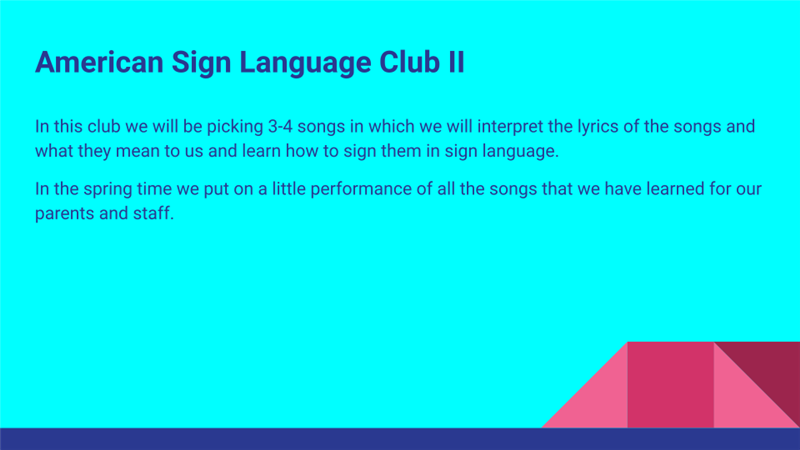 American Sign Language Club II

In this club we will be picking 3-4 songs in which we will interpret the lyrics of the songs and what they mean to us and learn how to sign them in sign language.

In the spring time we put on a little performance of all the songs that we have learned for our parents and staff.